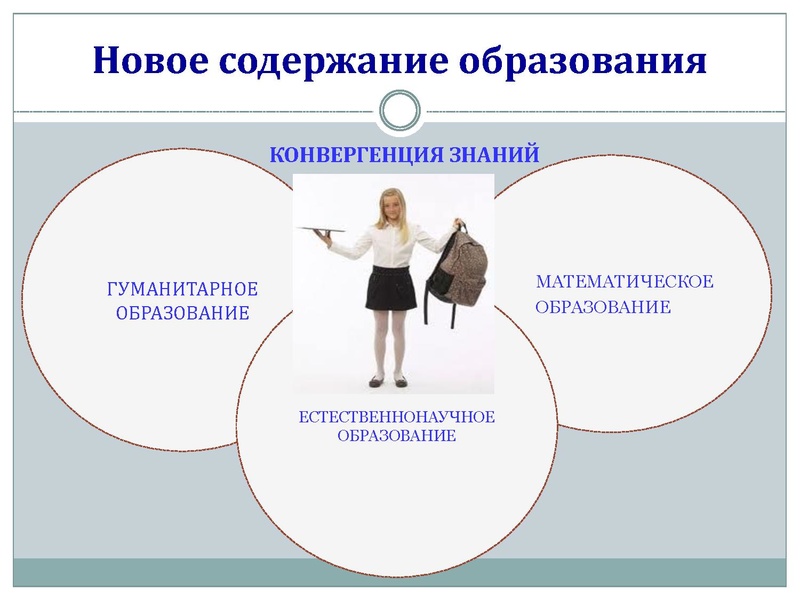 Новое содержание образования

КОНВЕРГЕНЦИЯ ЗНАНИЙ

ГУМАНИТАРНОЕ ОБРАЗОВАНИЕ

МАТЕМАТИЧЕСКОЕ ОБРАЗОВАНИЕ

ЕСТЕСТВЕННОНАУЧНОЕ ОБРАЗОВАНИЕ